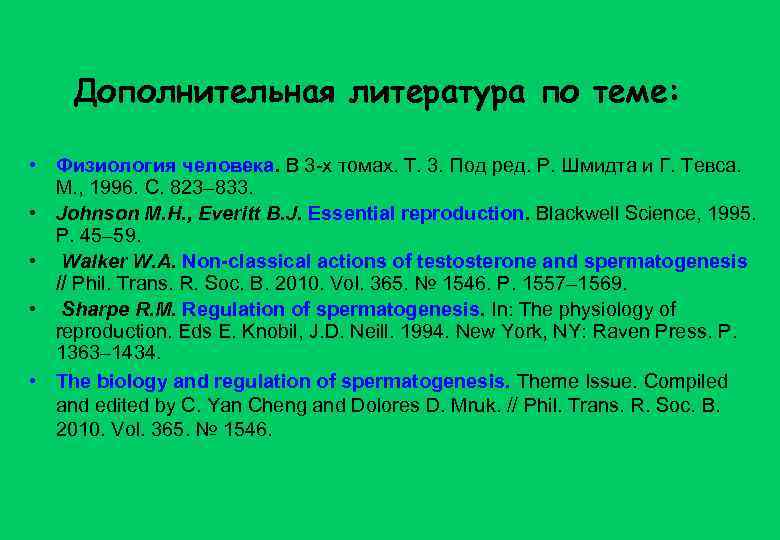 Дополнительная литература по теме:

• Физиология человека. В 3-х томах. Т. 3. Под ред. Р. Шмидта и Г. Тевса. М., 1996. С. 823–833.
• Johnson M.H., Everitt B.J. Essential reproduction. Blackwell Science, 1995. P. 45–59.
• Walker W.A. Non-classical actions of testosterone and spermatogenesis // Phil. Trans. R. Soc. B. 2010. Vol. 365. № 1546. P. 1557–1569.
• Sharpe R.M. Regulation of spermatogenesis. In: The physiology of reproduction. Eds E. Knobil, J.D. Neill. 1994. New York, NY: Raven Press. P. 1363–1434.
• The biology and regulation of spermatogenesis. Theme Issue. Compiled and edited by C. Yan Cheng and Dolores D. Mruk. // Phil. Trans. R. Soc. B. 2010. Vol. 365. № 1546.